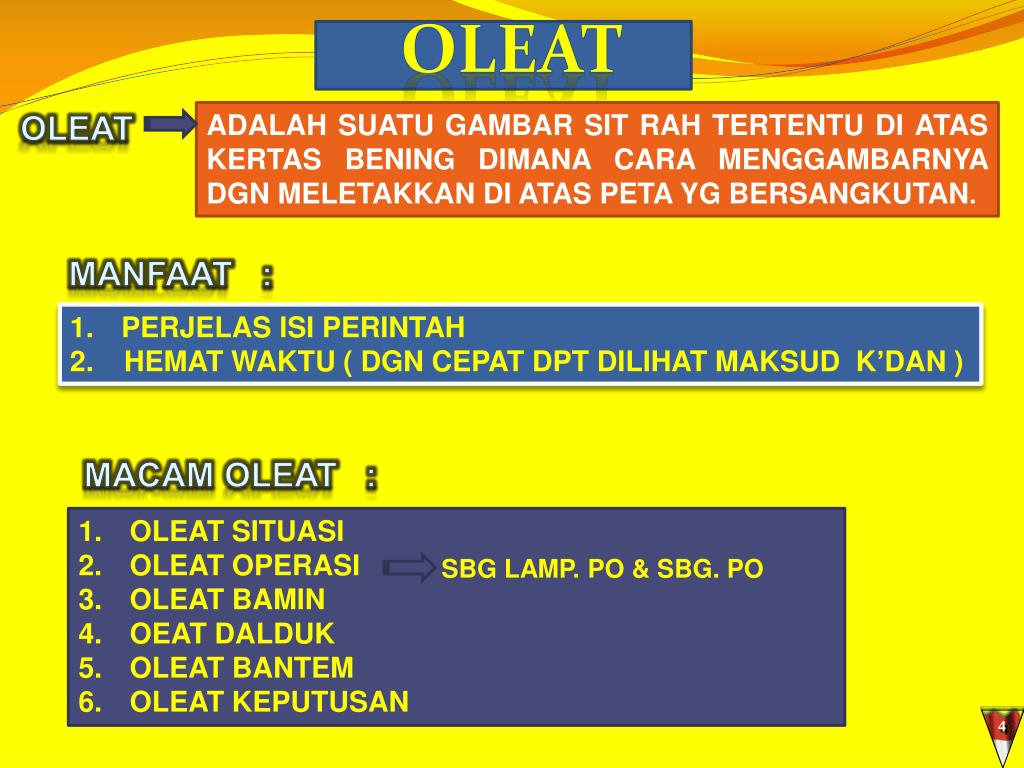 OLEAT

OLEAT

ADALAH SUATU GAMBAR SIT RAH TERTENTU DI ATAS KERTAS BENING DIMANA CARA MENGGAMBARNYA DGN MELETAKKAN DI ATAS PETA YG BERSANGKUTAN.

MANFAAT :

1. PERJELAS ISI PERINTAH
2. HEMAT WAKTU ( DGN CEPAT DPT DILIHAT MAKSUD K'DAN )

MACAM OLEAT :

1. OLEAT SITUASI
2. OLEAT OPERASI
3. OLEAT BAMIN
4. OEAT DALDUK
5. OLEAT BANTEM
6. OLEAT KEPUTUSAN

SBG LAMP. PO & SBG. PO

4